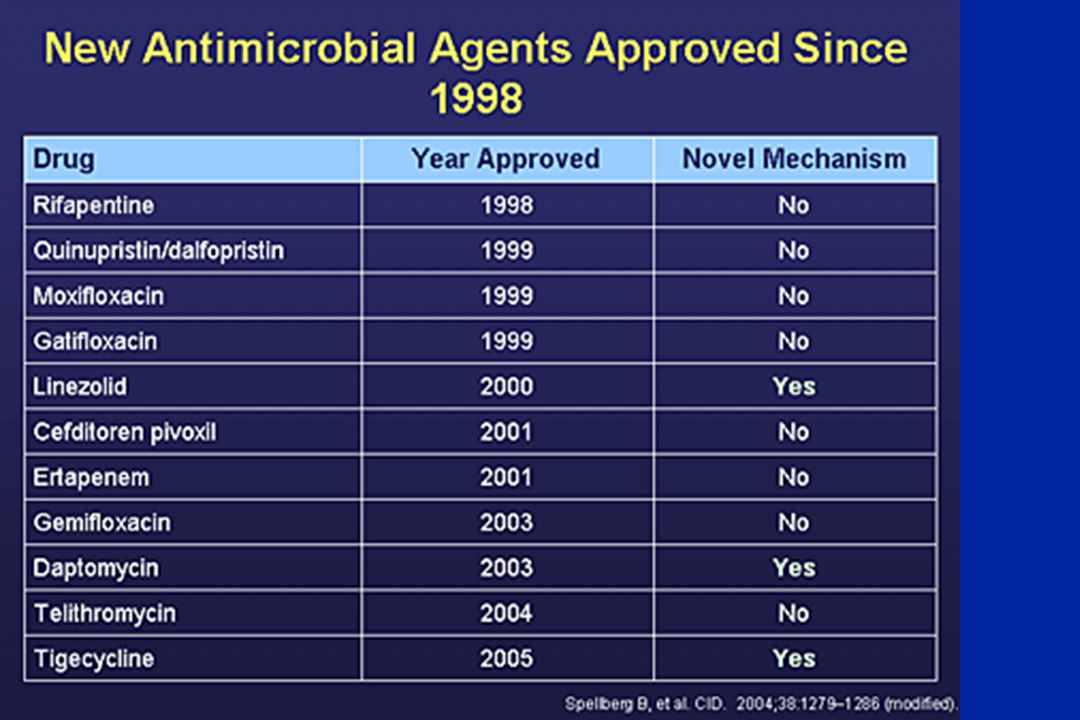 New Antimicrobial Agents Approved Since 1998

| Drug | Year Approved | Novel Mechanism |
|---|---|---|
| Rifapentine | 1998 | No |
| Quinupristin/dalfopristin | 1999 | No |
| Moxifloxacin | 1999 | No |
| Gatifloxacin | 1999 | No |
| Linezolid | 2000 | Yes |
| Cefditoren pivoxil | 2001 | No |
| Ertapenem | 2001 | No |
| Gemifloxacin | 2003 | No |
| Daptomycin | 2003 | Yes |
| Telithromycin | 2004 | No |
| Tigecycline | 2005 | Yes |

Spellberg B, et al. CID. 2004;38:1279–1286 (modified).